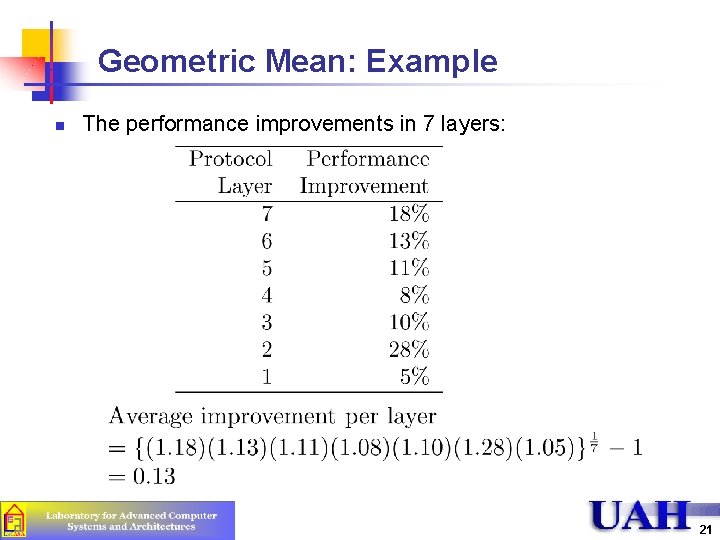 Geometric Mean: Example

The performance improvements in 7 layers:

| Protocol Layer | Performance Improvement |
|---|---|
| 7 | 18% |
| 6 | 13% |
| 5 | 11% |
| 4 | 8% |
| 3 | 10% |
| 2 | 28% |
| 1 | 5% |

Average improvement per layer
$= \{(1.18)(1.13)(1.11)(1.08)(1.10)(1.28)(1.05)\}^{\frac{1}{7}} - 1$
$= 0.13$

Laboratory for Advanced Computer Systems and Architectures

UAH

21